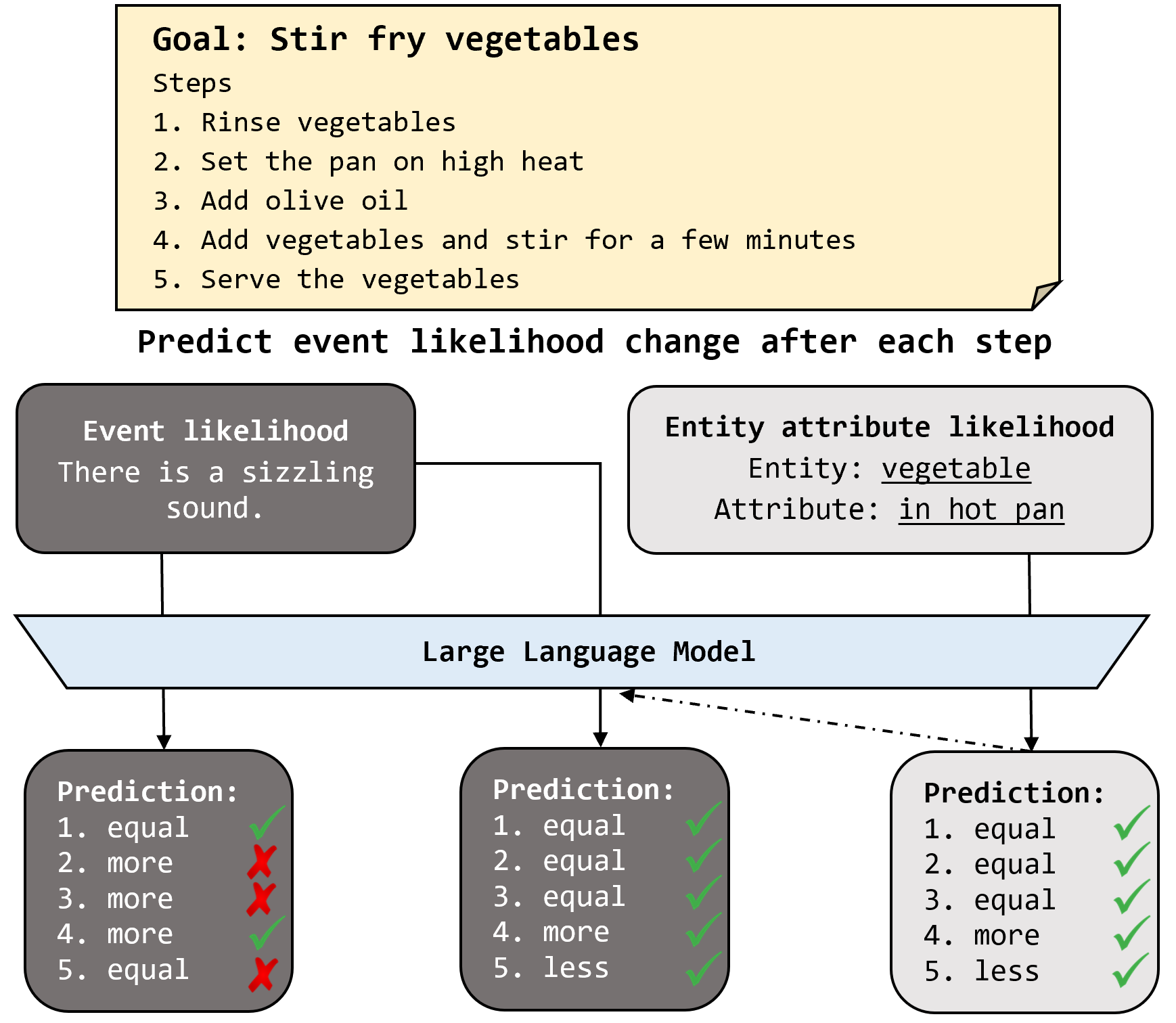 Goal: Stir fry vegetables

Steps
1. Rinse vegetables
2. Set the pan on high heat
3. Add olive oil
4. Add vegetables and stir for a few minutes
5. Serve the vegetables

Predict event likelihood change after each step

Event likelihood
There is a sizzling sound.

Entity attribute likelihood
Entity: vegetable
Attribute: in hot pan

Large Language Model

Prediction:
1. equal
2. more
3. more
4. more
5. equal

Prediction:
1. equal
2. equal
3. equal
4. more
5. less

Prediction:
1. equal
2. equal
3. equal
4. more
5. less